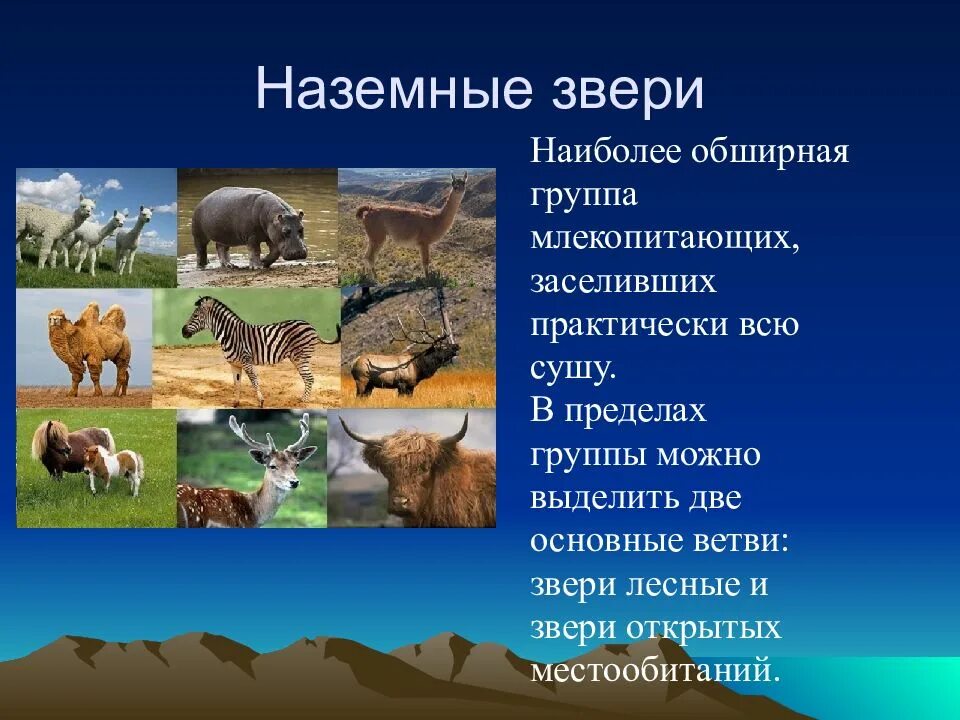 Наземные звери

Наиболее обширная группа млекопитающих, заселивших практически всю сушу.
В пределах группы можно выделить две основные ветви: звери лесные и звери открытых местообитаний.